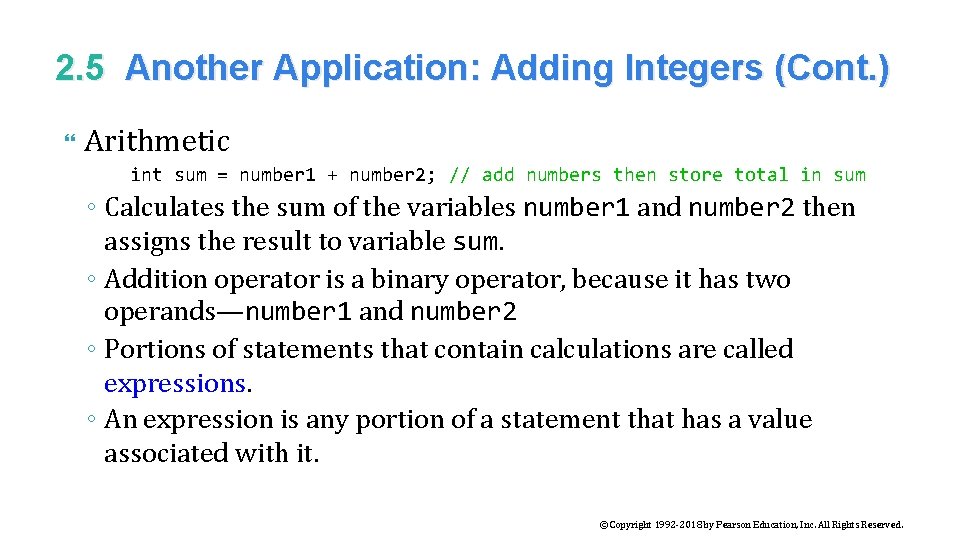 2.5 Another Application: Adding Integers (Cont.)

Arithmetic

int sum = number1 + number2; // add numbers then store total in sum

◦ Calculates the sum of the variables number1 and number2 then assigns the result to variable sum.
◦ Addition operator is a binary operator, because it has two operands—number1 and number2
◦ Portions of statements that contain calculations are called expressions.
◦ An expression is any portion of a statement that has a value associated with it.

©Copyright 1992-2018 by Pearson Education, Inc. All Rights Reserved.